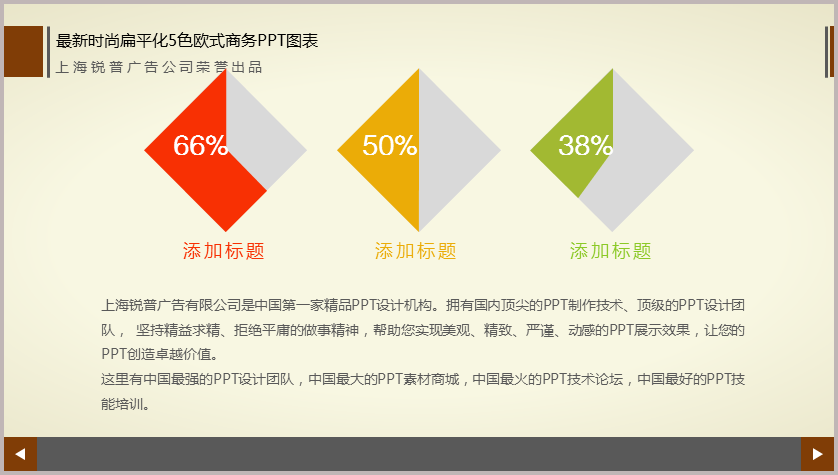 最新时尚扁平化5色欧式商务PPT图表
上海锐普广告公司荣誉出品

66%
50%
38%

添加标题
添加标题
添加标题

上海锐普广告有限公司是中国第一家精品PPT设计机构。拥有国内顶尖的PPT制作技术、顶级的PPT设计团队， 坚持精益求精、拒绝平庸的做事精神，帮助您实现美观、精致、严谨、动感的PPT展示效果，让您的PPT创造卓越价值。
这里有中国最强的PPT设计团队，中国最大的PPT素材商城，中国最火的PPT技术论坛，中国最好的PPT技能培训。